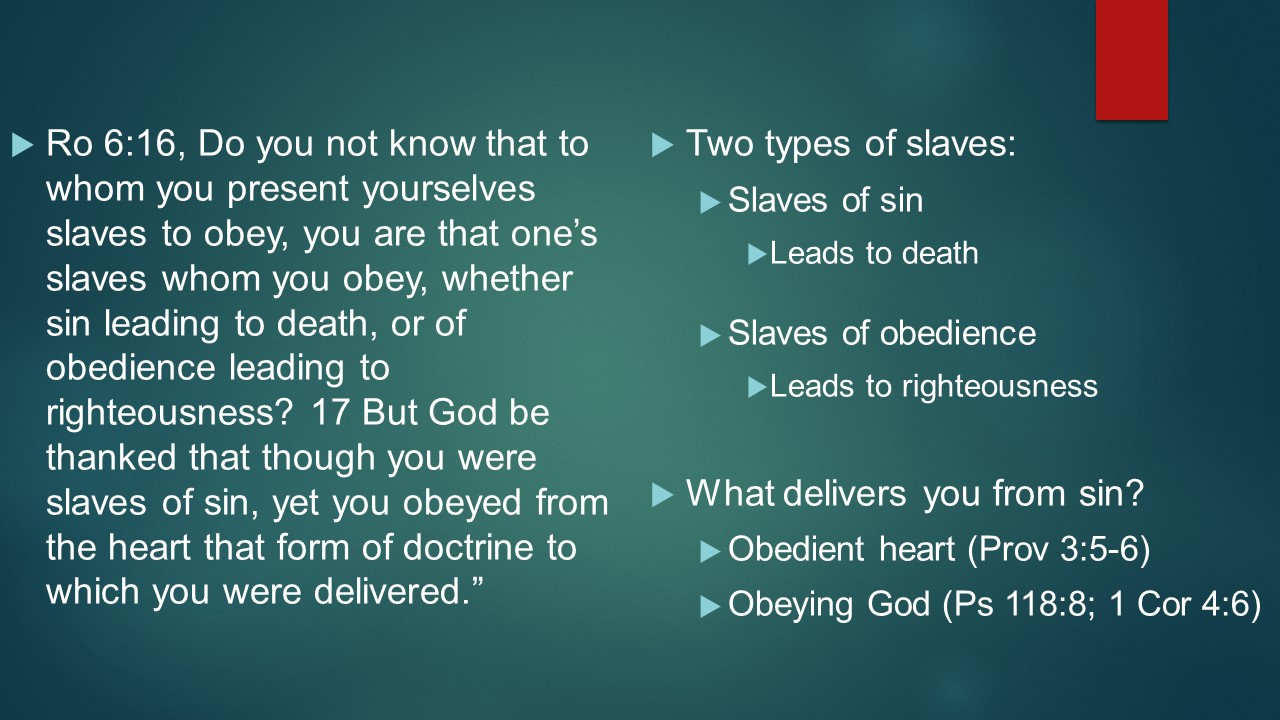 Ro 6:16, Do you not know that to whom you present yourselves slaves to obey, you are that one’s slaves whom you obey, whether sin leading to death, or of obedience leading to righteousness? 17 But God be thanked that though you were slaves of sin, yet you obeyed from the heart that form of doctrine to which you were delivered.”

Two types of slaves:

Slaves of sin

Leads to death

Slaves of obedience

Leads to righteousness

What delivers you from sin?

Obedient heart (Prov 3:5-6)

Obeying God (Ps 118:8; 1 Cor 4:6)